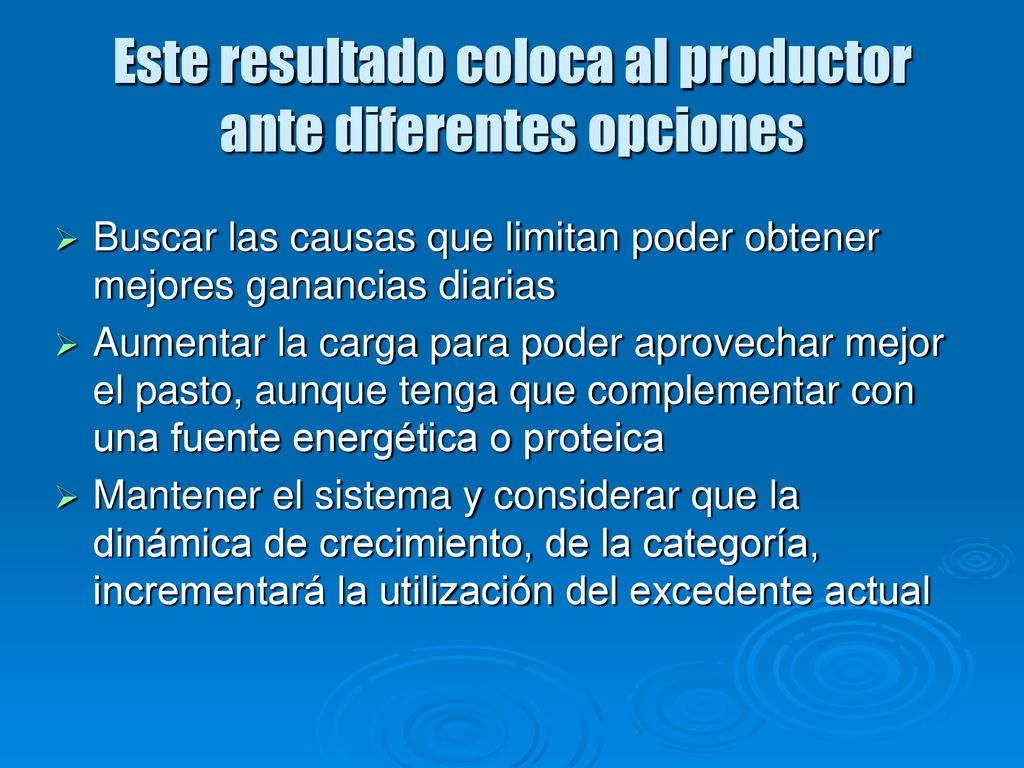 Este resultado coloca al productor ante diferentes opciones

➢ Buscar las causas que limitan poder obtener mejores ganancias diarias

➢ Aumentar la carga para poder aprovechar mejor el pasto, aunque tenga que complementar con una fuente energética o proteica

➢ Mantener el sistema y considerar que la dinámica de crecimiento, de la categoría, incrementará la utilización del excedente actual